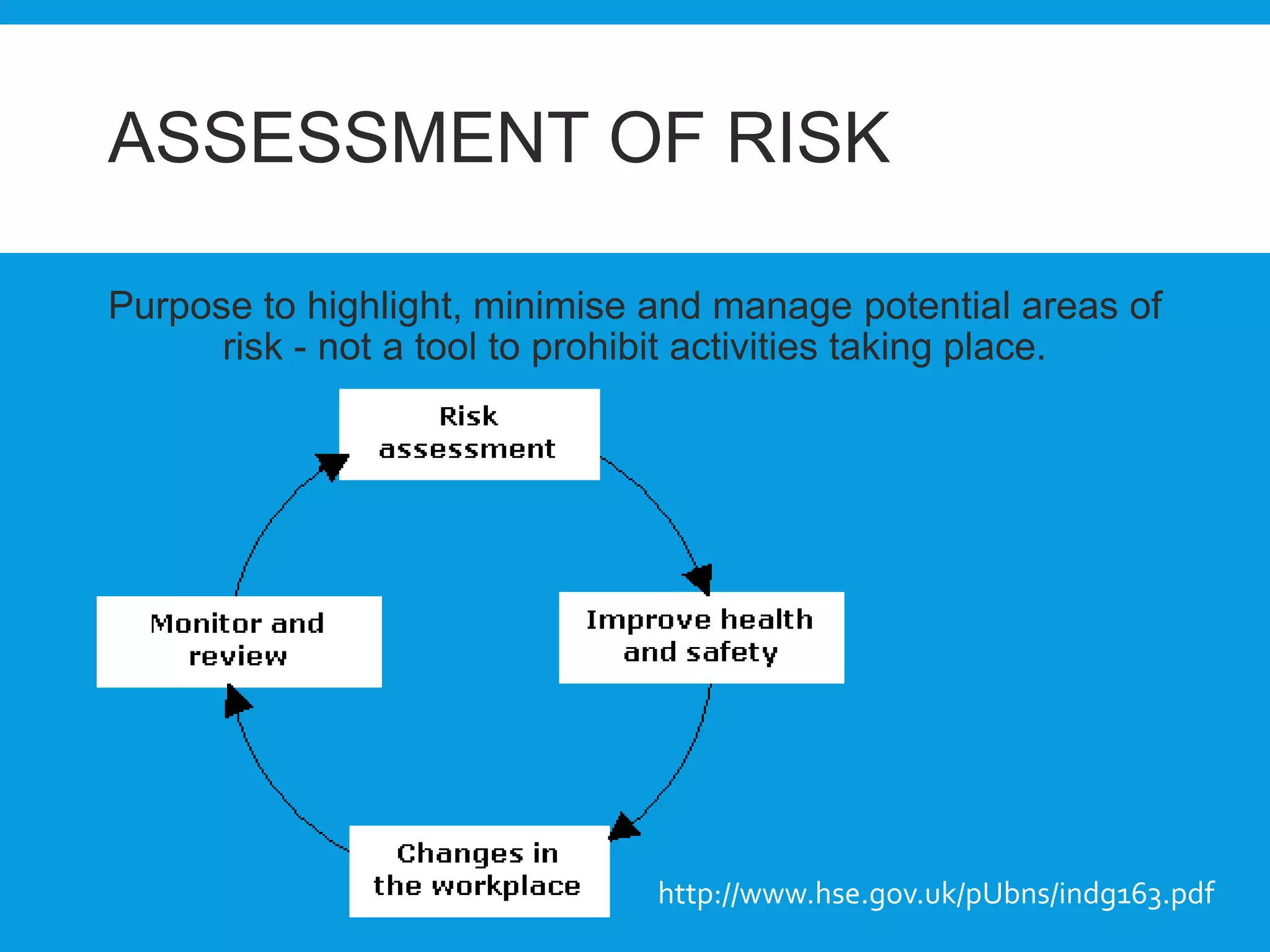 ASSESSMENT OF RISK

Purpose to highlight, minimise and manage potential areas of risk - not a tool to prohibit activities taking place.

Risk assessment

Improve health and safety

Changes in the workplace

Monitor and review

http://www.hse.gov.uk/pUbns/indg163.pdf